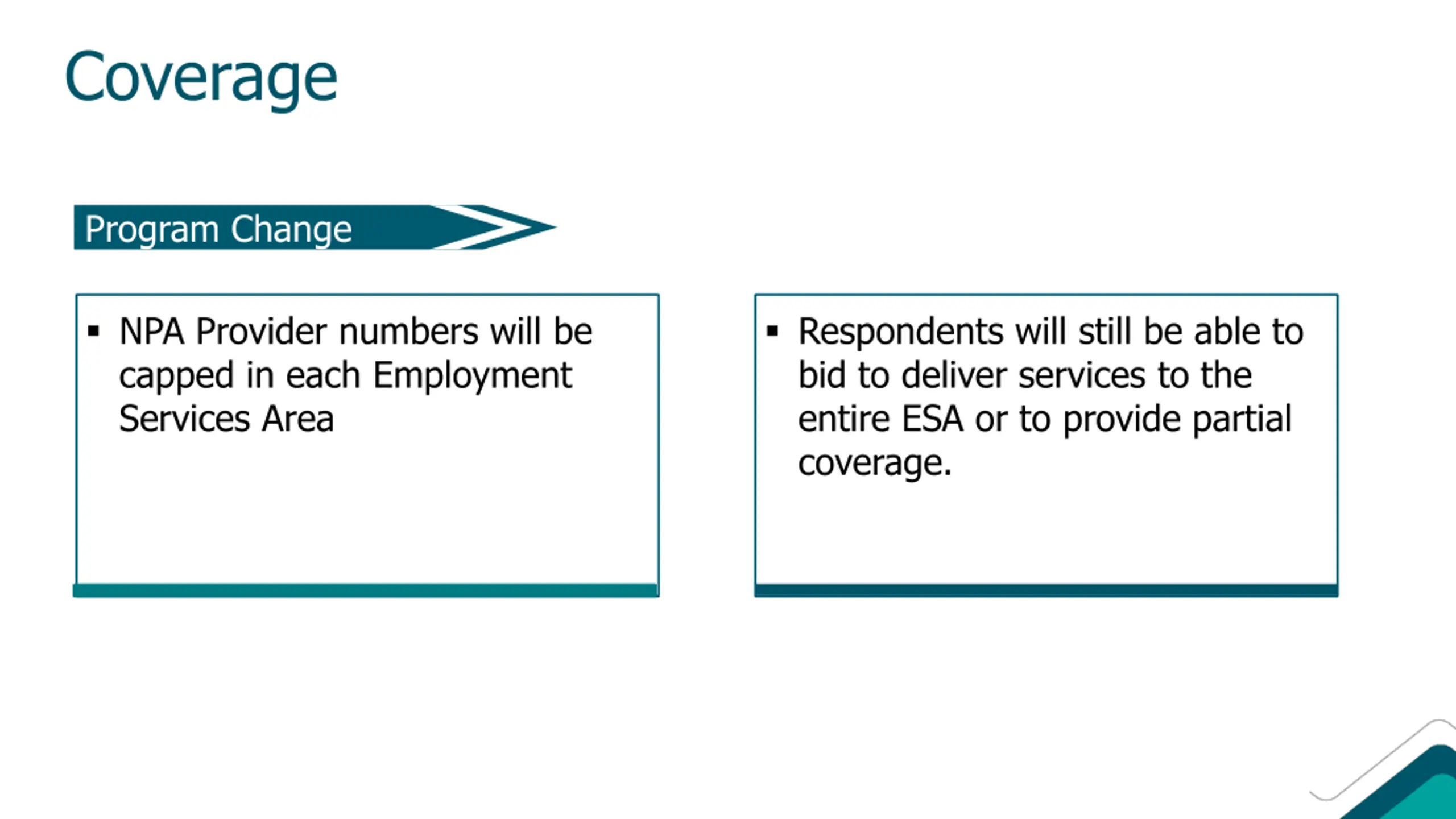 Coverage

Program Change

▪ NPA Provider numbers will be capped in each Employment Services Area

▪ Respondents will still be able to bid to deliver services to the entire ESA or to provide partial coverage.